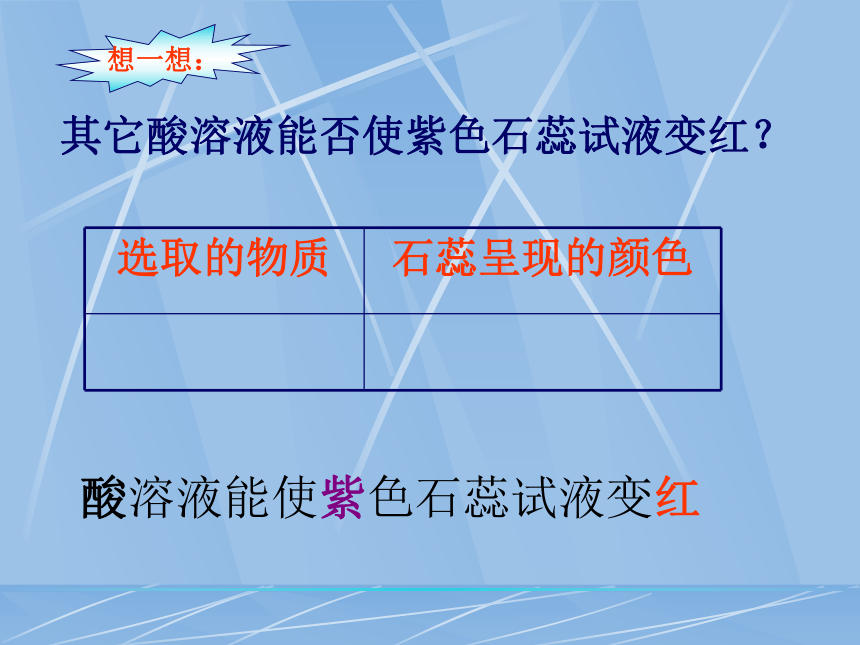 想一想：

其它酸溶液能否使紫色石蕊试液变红？

| 选取的物质 | 石蕊呈现的颜色 |
|---|---|
| | |

酸溶液能使紫色石蕊试液变红